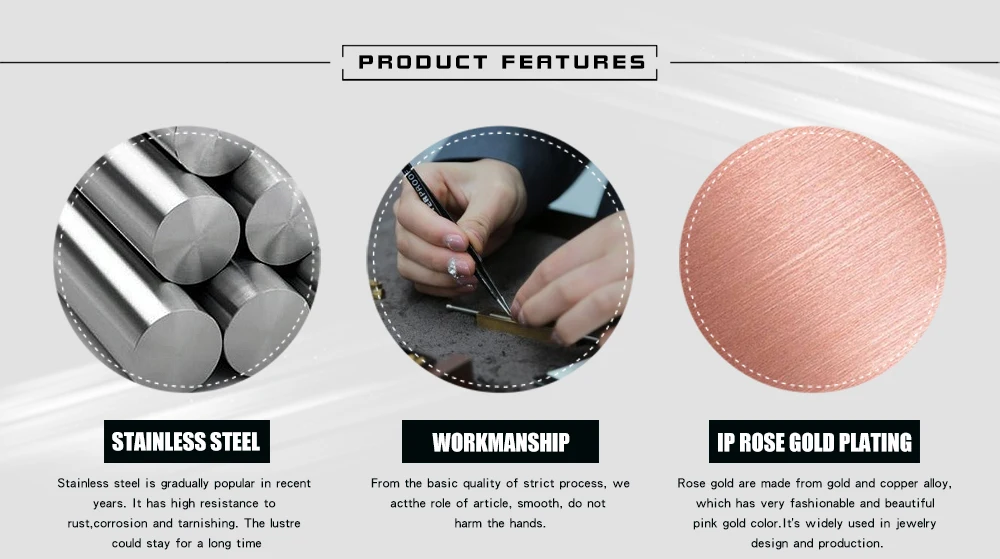 PRODUCT FEATURES

STAINLESS STEEL

Stainless steel is gradually popular in recent years. It has high resistance to rust,corrosion and tarnishing. The lustre could stay for a long time

WORKMANSHIP

From the basic quality of strict process, we actthe role of article, smooth, do not harm the hands.

IP ROSE GOLD PLATING

Rose gold are made from gold and copper alloy, which has very fashionable and beautiful pink gold color.It's widely used in jewelry design and production.